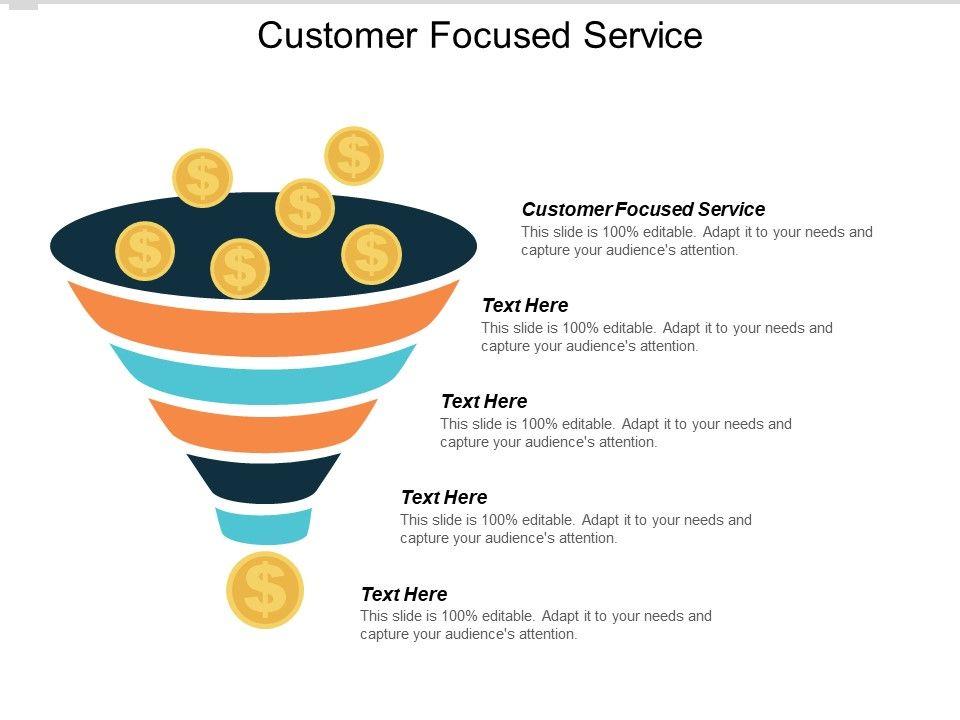 Customer Focused Service

$ $ $ $ $ $

Customer Focused Service
This slide is 100% editable. Adapt it to your needs and capture your audience's attention.

Text Here
This slide is 100% editable. Adapt it to your needs and capture your audience's attention.

Text Here
This slide is 100% editable. Adapt it to your needs and capture your audience's attention.

Text Here
This slide is 100% editable. Adapt it to your needs and capture your audience's attention.

$

Text Here
This slide is 100% editable. Adapt it to your needs and capture your audience's attention.